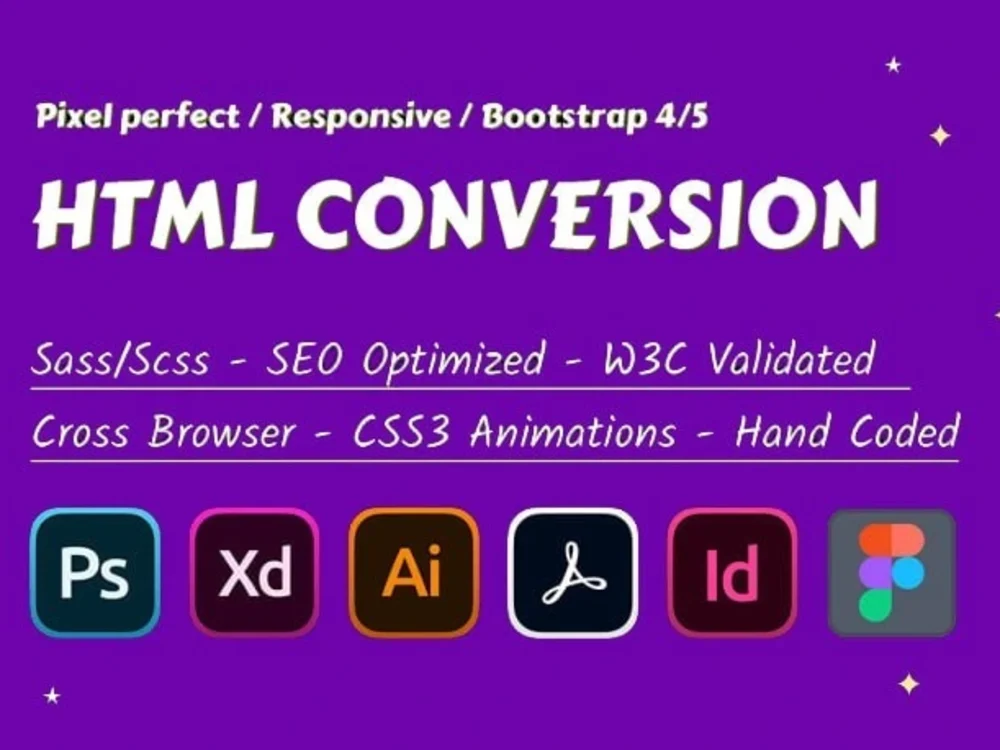 Pixel perfect / Responsive / Bootstrap 4/5

HTML CONVERSION

Sass/Scss - SEO Optimized - W3C Validated

Cross Browser - CSS3 Animations - Hand Coded

Ps Xd Ai Id